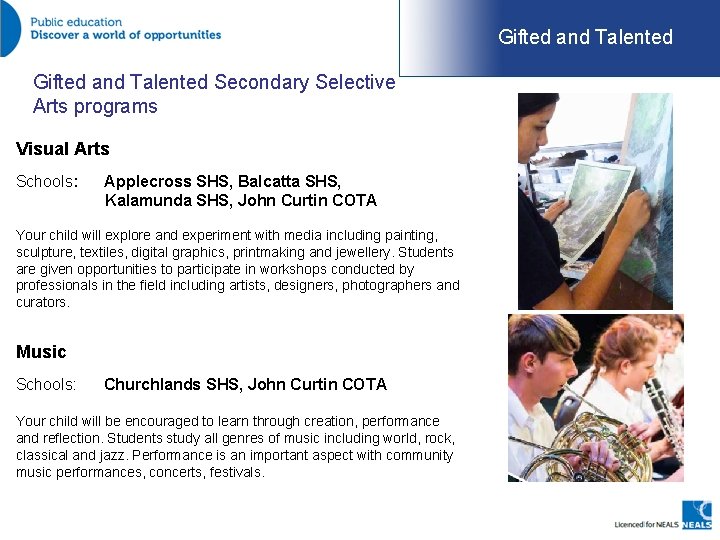 Public education
Discover a world of opportunities

Gifted and Talented

Gifted and Talented Secondary Selective Arts programs

Visual Arts

Schools: Applecross SHS, Balcatta SHS, Kalamunda SHS, John Curtin COTA

Your child will explore and experiment with media including painting, sculpture, textiles, digital graphics, printmaking and jewellery. Students are given opportunities to participate in workshops conducted by professionals in the field including artists, designers, photographers and curators.

Music

Schools: Churchlands SHS, John Curtin COTA

Your child will be encouraged to learn through creation, performance and reflection. Students study all genres of music including world, rock, classical and jazz. Performance is an important aspect with community music performances, concerts, festivals.

Licenced for NEALS NEALS